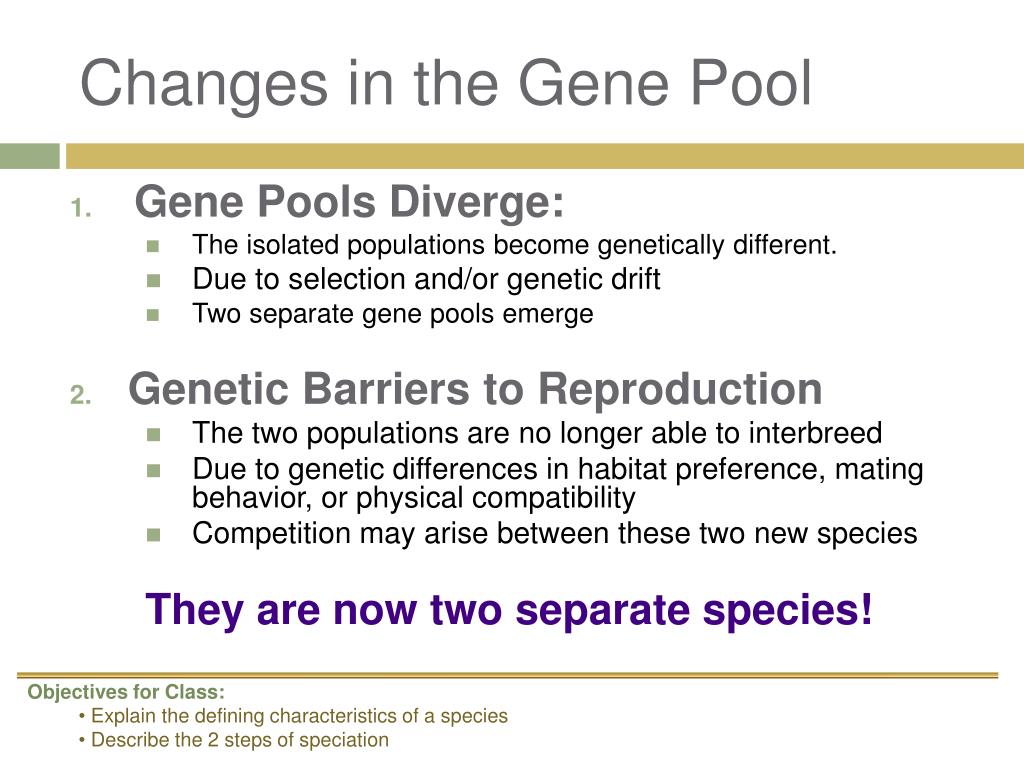 Changes in the Gene Pool

1. Gene Pools Diverge:
- The isolated populations become genetically different.
- Due to selection and/or genetic drift
- Two separate gene pools emerge

2. Genetic Barriers to Reproduction
- The two populations are no longer able to interbreed
- Due to genetic differences in habitat preference, mating behavior, or physical compatibility
- Competition may arise between these two new species

They are now two separate species!

Objectives for Class:
• Explain the defining characteristics of a species
• Describe the 2 steps of speciation